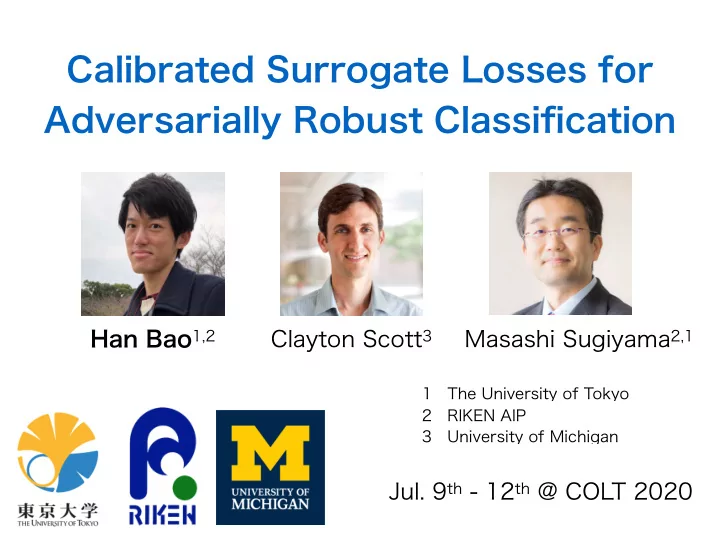 Calibrated Surrogate Losses for Adversarially Robust Classification

Han Bao$^{1,2}$ Clayton Scott$^{3}$ Masashi Sugiyama$^{2,1}$

1 The University of Tokyo
2 RIKEN AIP
3 University of Michigan

東京大学
THE UNIVERSITY OF TOKYO

RIKEN

M
UNIVERSITY OF MICHIGAN

Jul. 9$^{th}$ - 12$^{th}$ @ COLT 2020